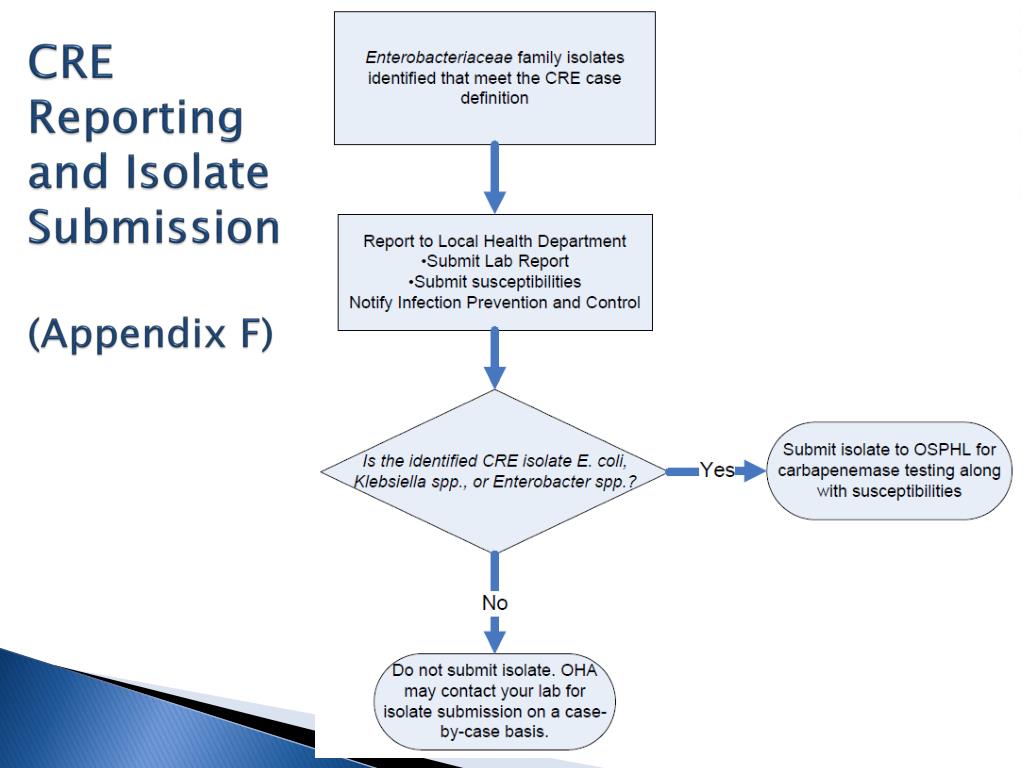 CRE Reporting and Isolate Submission

(Appendix F)

Enterobacteriaceae family isolates identified that meet the CRE case definition

Report to Local Health Department
•Submit Lab Report
•Submit susceptibilities
Notify Infection Prevention and Control

Is the identified CRE isolate E. coli, Klebsiella spp., or Enterobacter spp.?

Yes

Submit isolate to OSPHL for carbapenemase testing along with susceptibilities

No

Do not submit isolate. OHA may contact your lab for isolate submission on a case-by-case basis.